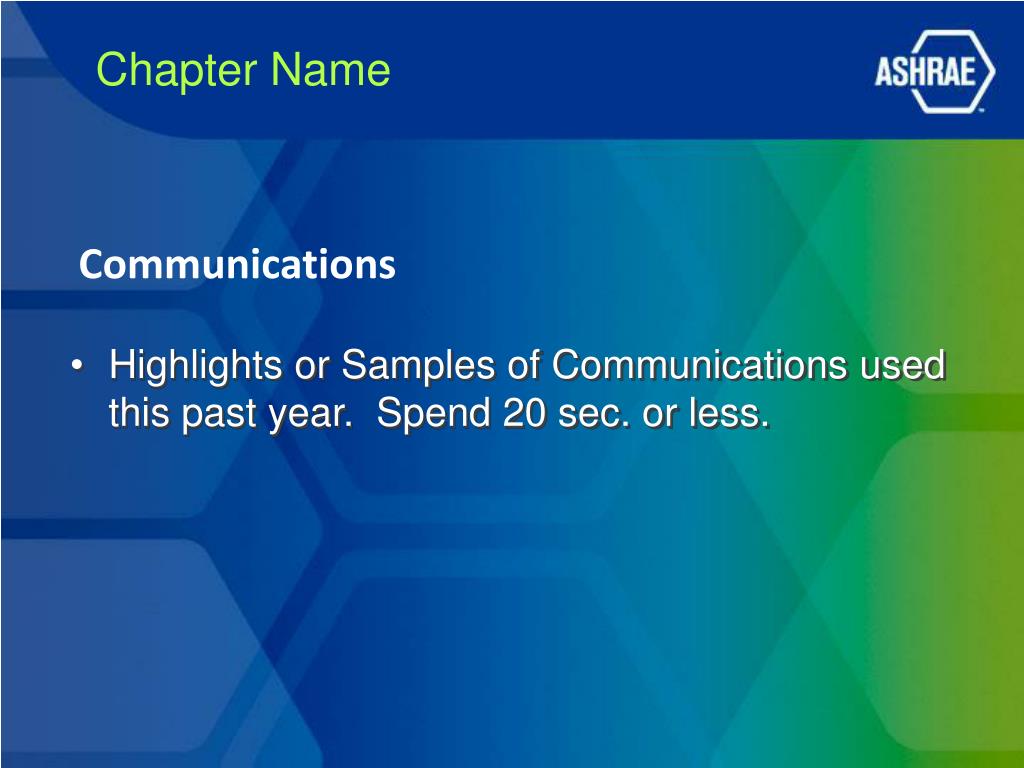 Chapter Name

ASHRAE

Communications

• Highlights or Samples of Communications used this past year.  Spend 20 sec. or less.